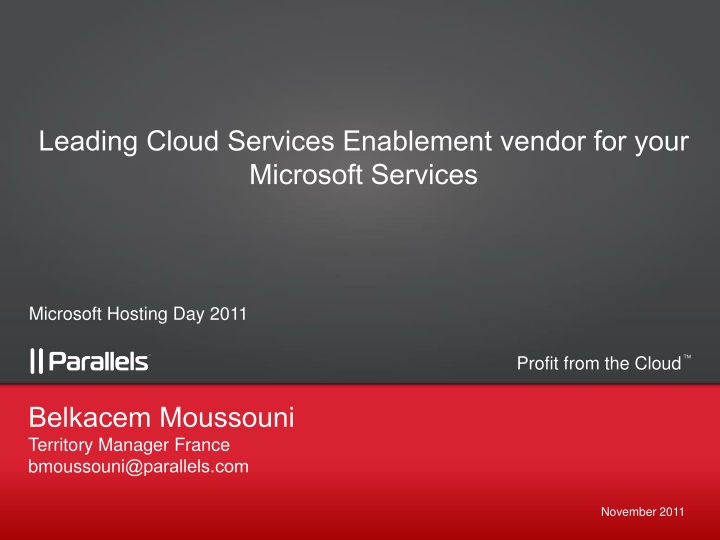 Leading Cloud Services Enablement vendor for your Microsoft Services

Microsoft Hosting Day 2011

|| Parallels

Profit from the Cloud™

Belkacem Moussouni
Territory Manager France
bmoussouni@parallels.com

November 2011